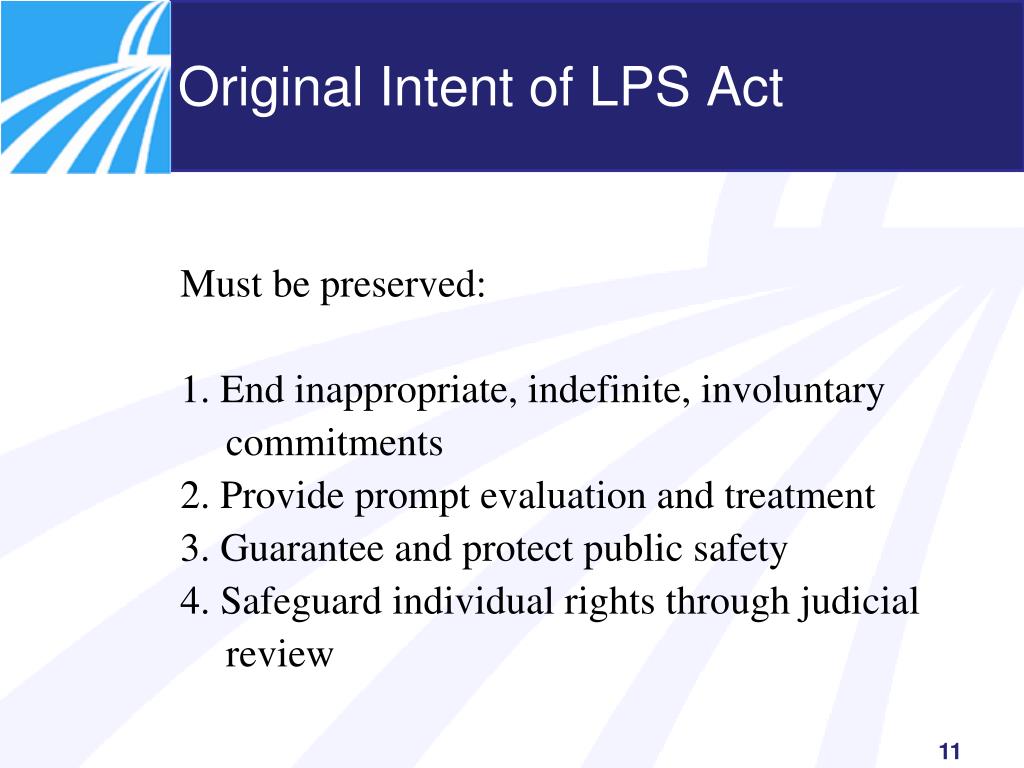 Original Intent of LPS Act

Must be preserved:

1. End inappropriate, indefinite, involuntary commitments
2. Provide prompt evaluation and treatment
3. Guarantee and protect public safety
4. Safeguard individual rights through judicial review

11